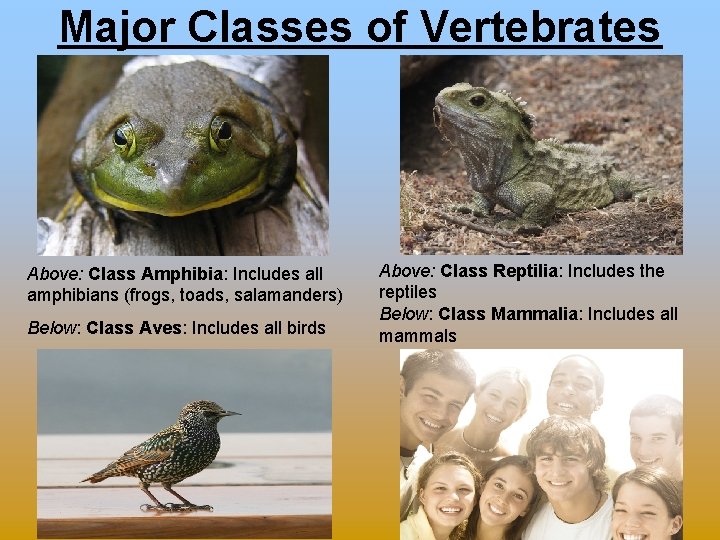 Major Classes of Vertebrates

Above: Class Amphibia: Includes all amphibians (frogs, toads, salamanders)

Below: Class Aves: Includes all birds

Above: Class Reptilia: Includes the reptiles

Below: Class Mammalia: Includes all mammals